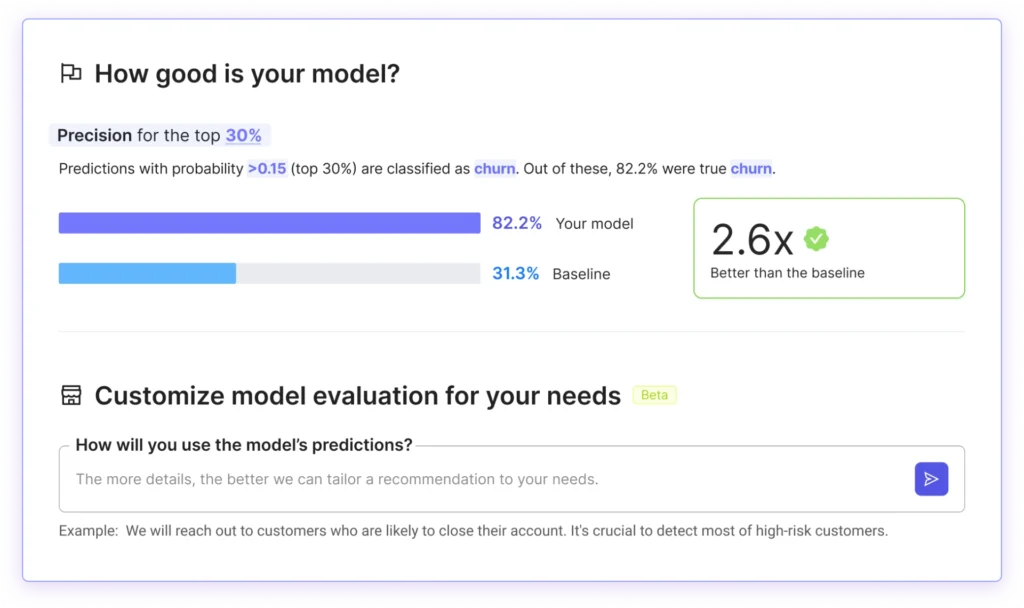 How good is your model?

Precision for the top 30%

Predictions with probability >0.15 (top 30%) are classified as churn. Out of these, 82.2% were true churn.

82.2% Your model

31.3% Baseline

2.6x
Better than the baseline

Customize model evaluation for your needs Beta

How will you use the model's predictions?

The more details, the better we can tailor a recommendation to your needs.

Example: We will reach out to customers who are likely to close their account. It's crucial to detect most of high-risk customers.